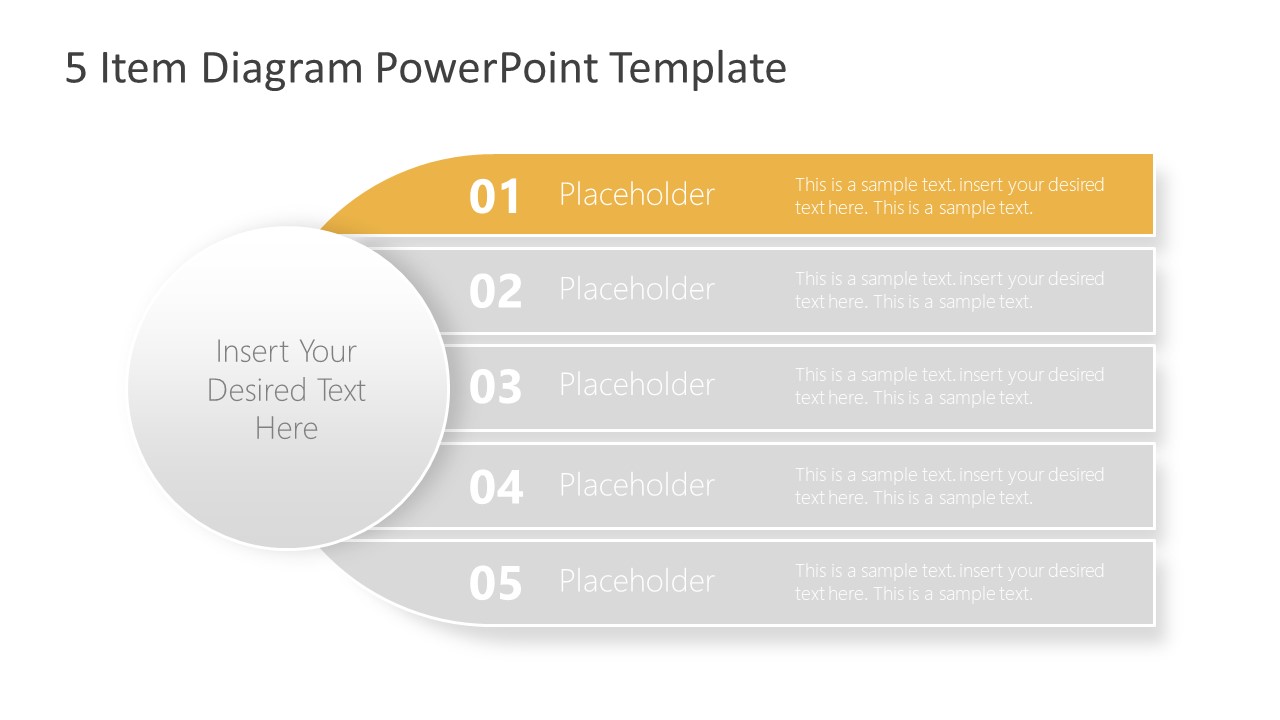 5 Item Diagram PowerPoint Template

Insert Your Desired Text Here

01 Placeholder
This is a sample text. insert your desired text here. This is a sample text.

02 Placeholder
This is a sample text. insert your desired text here. This is a sample text.

03 Placeholder
This is a sample text. insert your desired text here. This is a sample text.

04 Placeholder
This is a sample text. insert your desired text here. This is a sample text.

05 Placeholder
This is a sample text. insert your desired text here. This is a sample text.